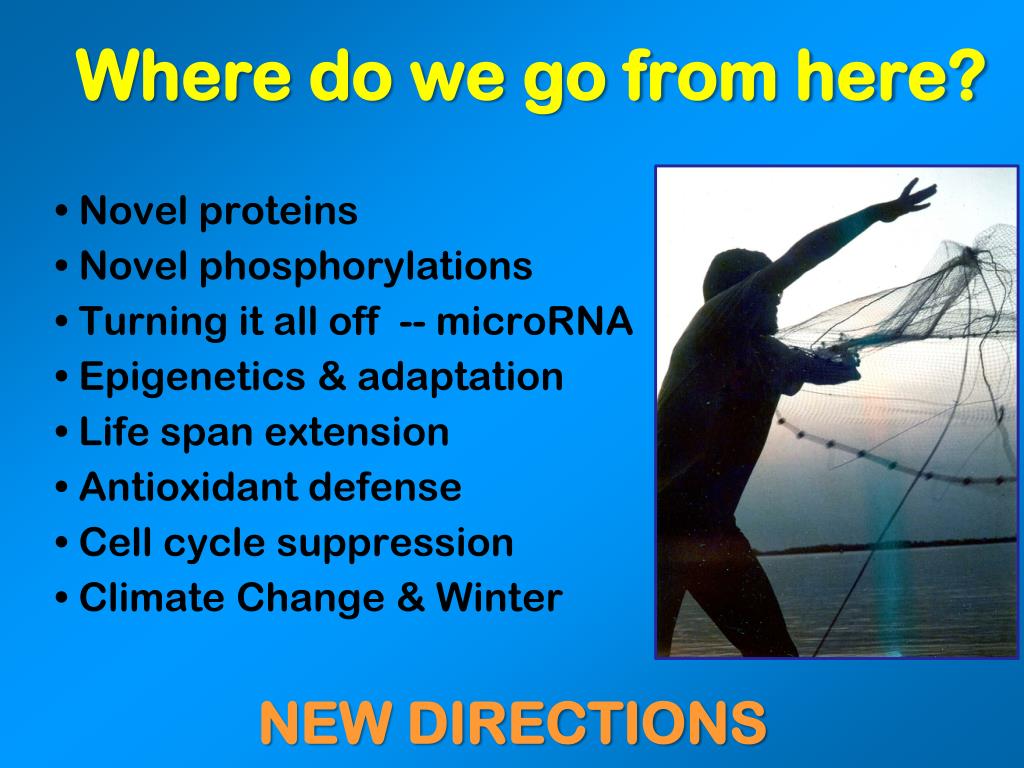 Where do we go from here?

• Novel proteins
• Novel phosphorylations
• Turning it all off -- microRNA
• Epigenetics & adaptation
• Life span extension
• Antioxidant defense
• Cell cycle suppression
• Climate Change & Winter

NEW DIRECTIONS